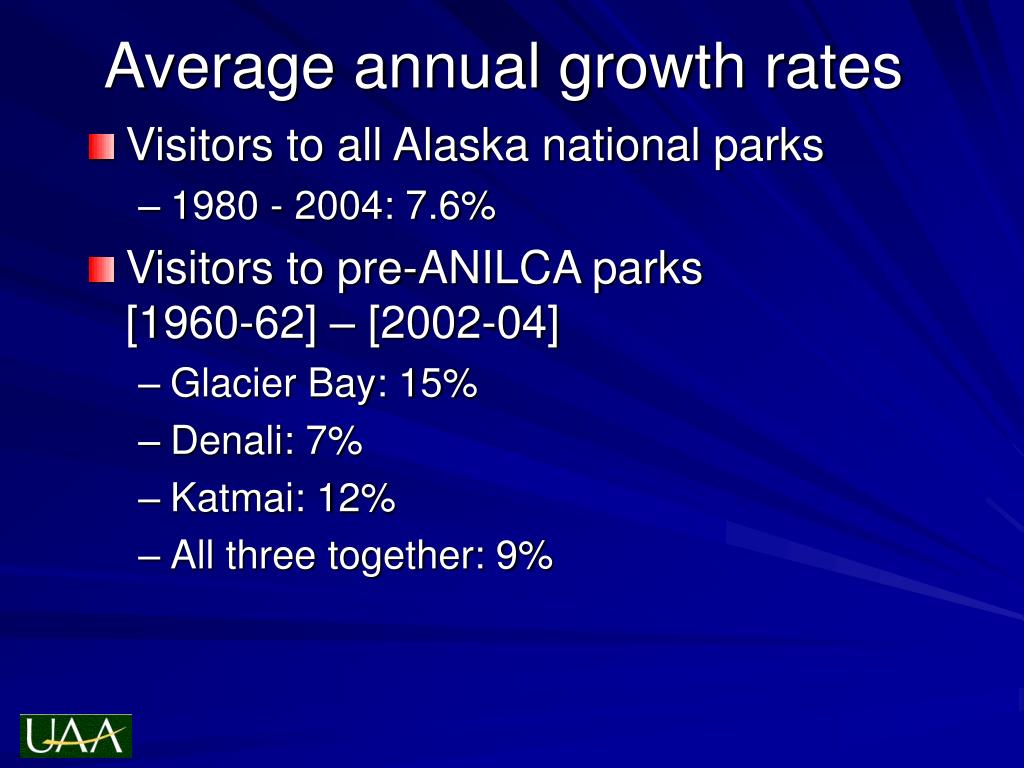 Average annual growth rates

Visitors to all Alaska national parks

– 1980 - 2004: 7.6%

Visitors to pre-ANILCA parks [1960-62] – [2002-04]

– Glacier Bay: 15%

– Denali: 7%

– Katmai: 12%

– All three together: 9%

UAA